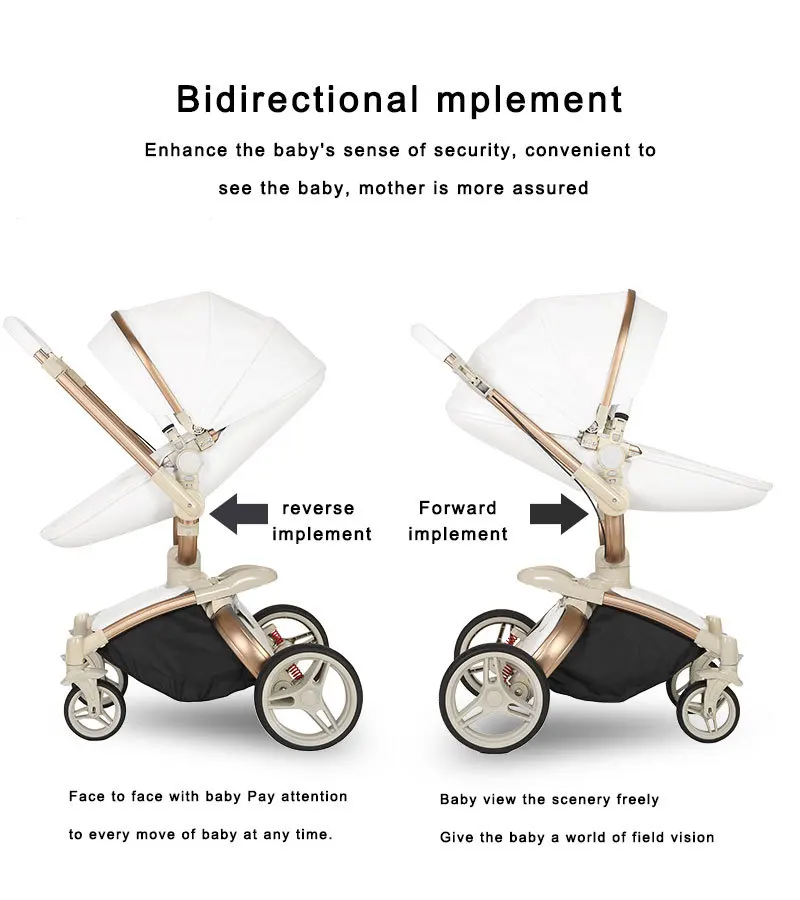 Bidirectional mplement

Enhance the baby's sense of security, convenient to see the baby, mother is more assured

reverse implement

Forward implement

Face to face with baby Pay attention to every move of baby at any time.

Baby view the scenery freely

Give the baby a world of field vision